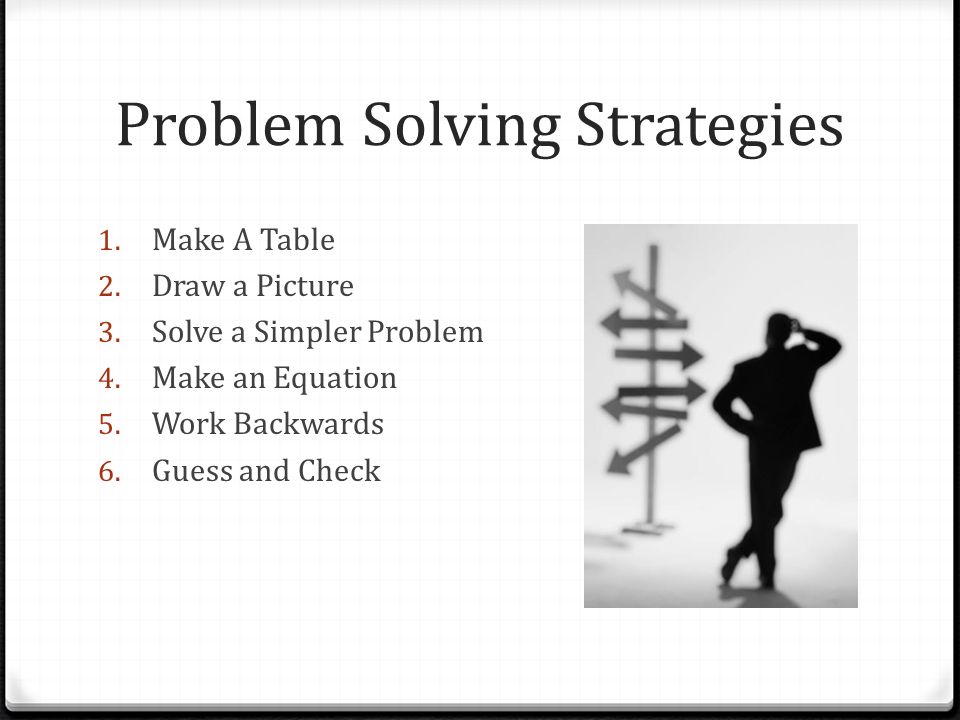 Problem Solving Strategies

1. Make A Table
2. Draw a Picture
3. Solve a Simpler Problem
4. Make an Equation
5. Work Backwards
6. Guess and Check